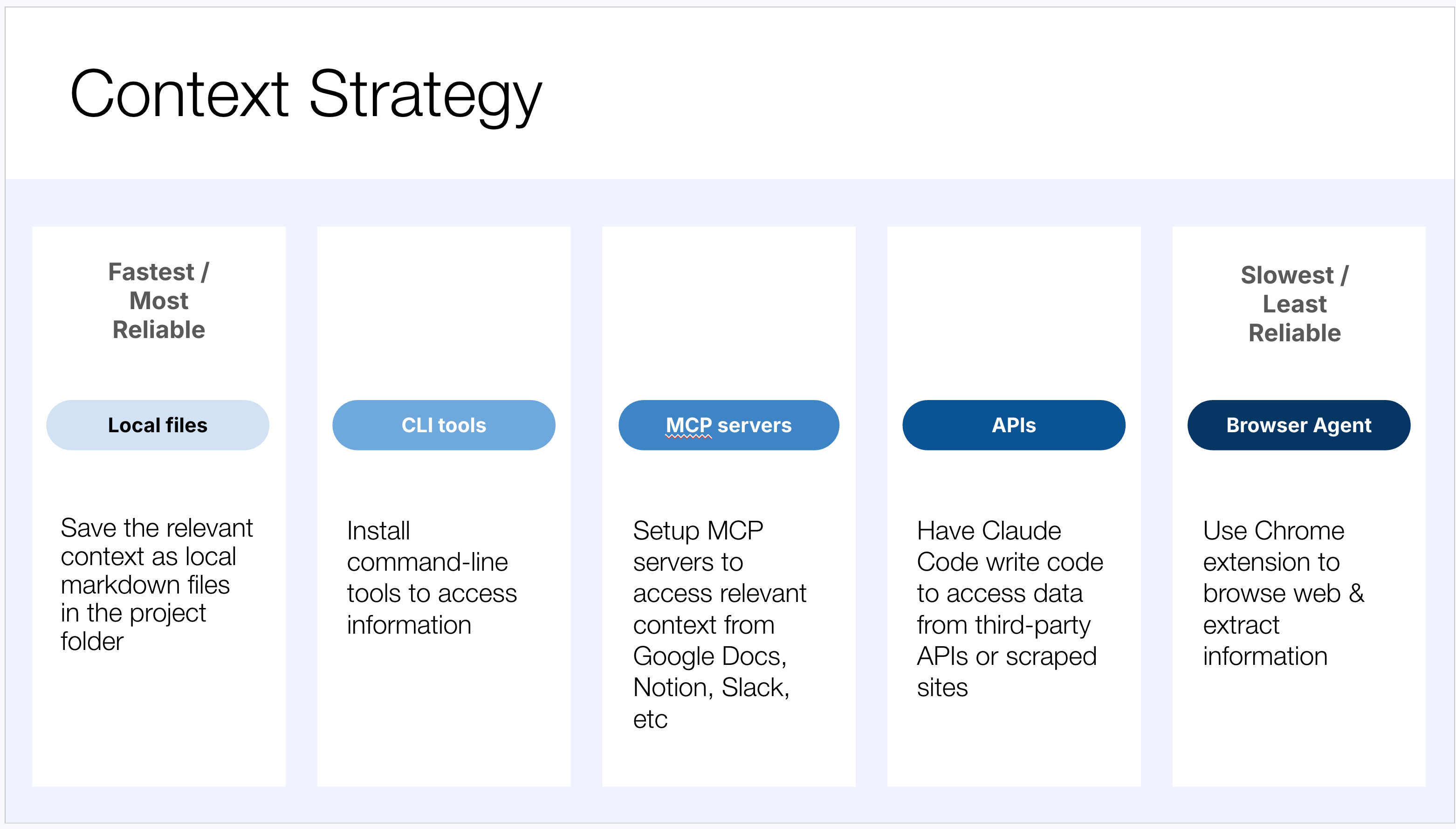 Context Strategy

Fastest / Most Reliable

Local files

Save the relevant context as local markdown files in the project folder

CLI tools

Install command-line tools to access information

MCP servers

Setup MCP servers to access relevant context from Google Docs, Notion, Slack, etc

APIs

Have Claude Code write code to access data from third-party APIs or scraped sites

Slowest / Least Reliable

Browser Agent

Use Chrome extension to browse web & extract information